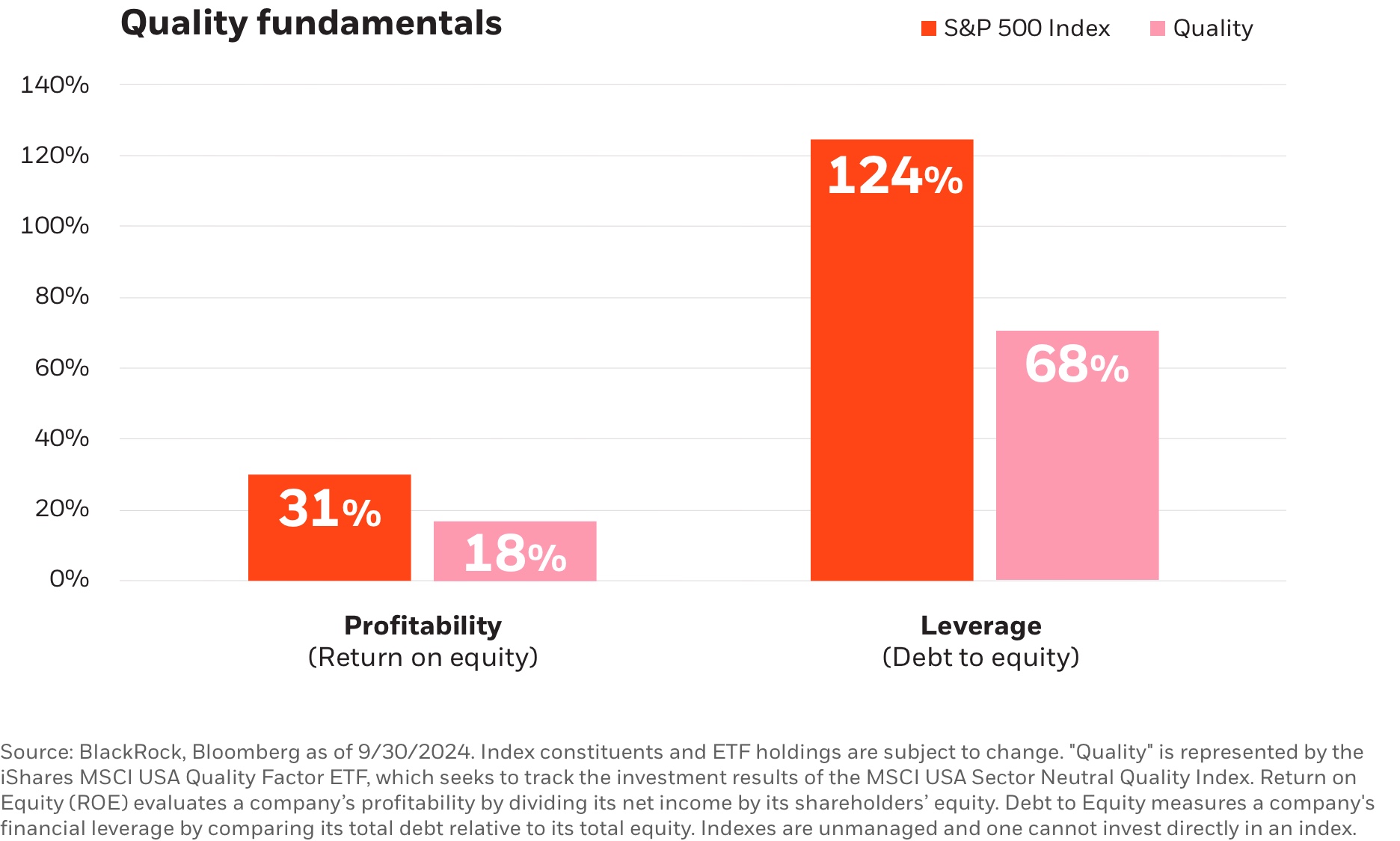 Quality fundamentals

S&P 500 Index Quality

140%
120%
100%
80%
60%
40%
20%
0%

31%
18%
124%
68%

Profitability
(Return on equity)

Leverage
(Debt to equity)

Source: BlackRock, Bloomberg as of 9/30/2024. Index constituents and ETF holdings are subject to change. "Quality" is represented by the iShares MSCI USA Quality Factor ETF, which seeks to track the investment results of the MSCI USA Sector Neutral Quality Index. Return on Equity (ROE) evaluates a company's profitability by dividing its net income by its shareholders' equity. Debt to Equity measures a company's financial leverage by comparing its total debt relative to its total equity. Indexes are unmanaged and one cannot invest directly in an index.